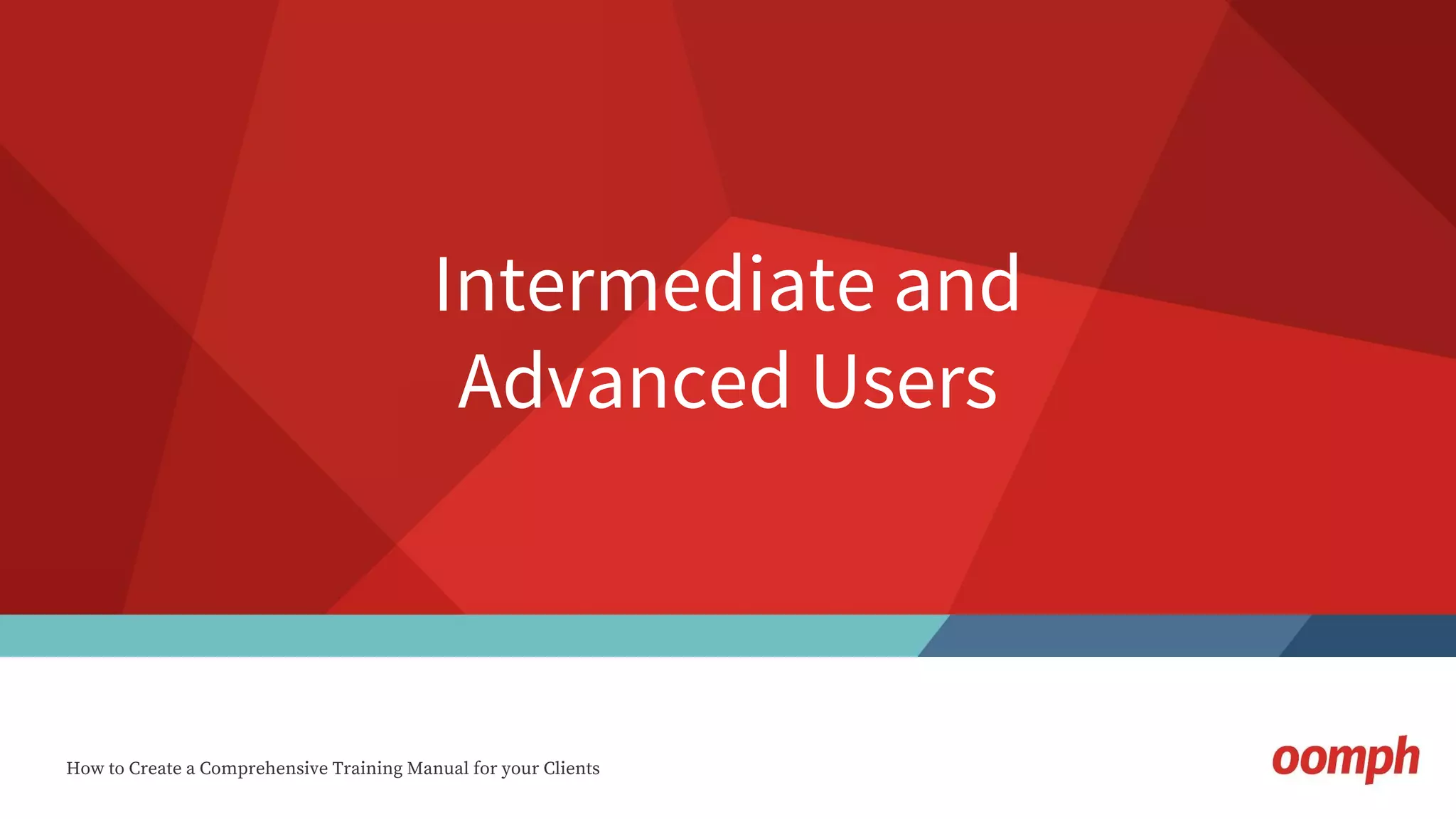 Intermediate and Advanced Users

How to Create a Comprehensive Training Manual for your Clients

oomph